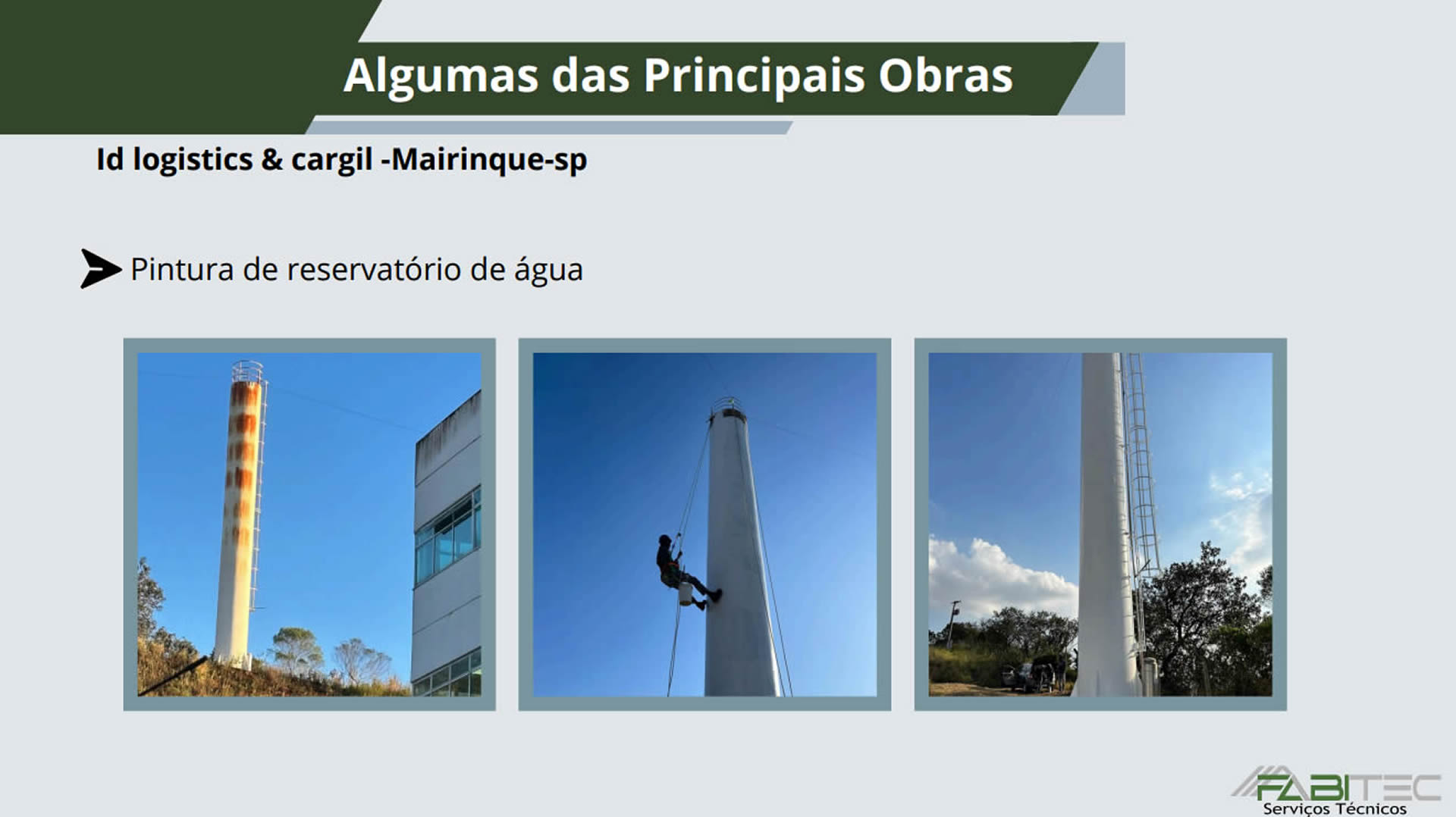 Algumas das Principais Obras

Id logistics & cargil -Mairinque-sp

Pintura de reservatório de água

FABITEC
Serviços Técnicos